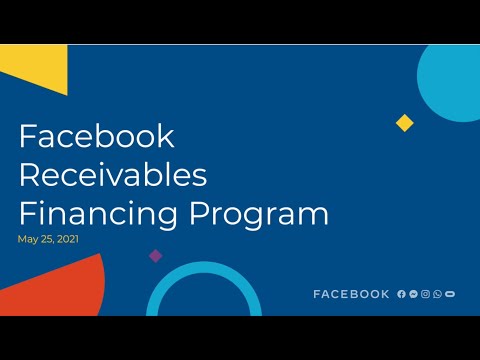 Facebook Receivables Financing Program

May 25, 2021

FACEBOOK